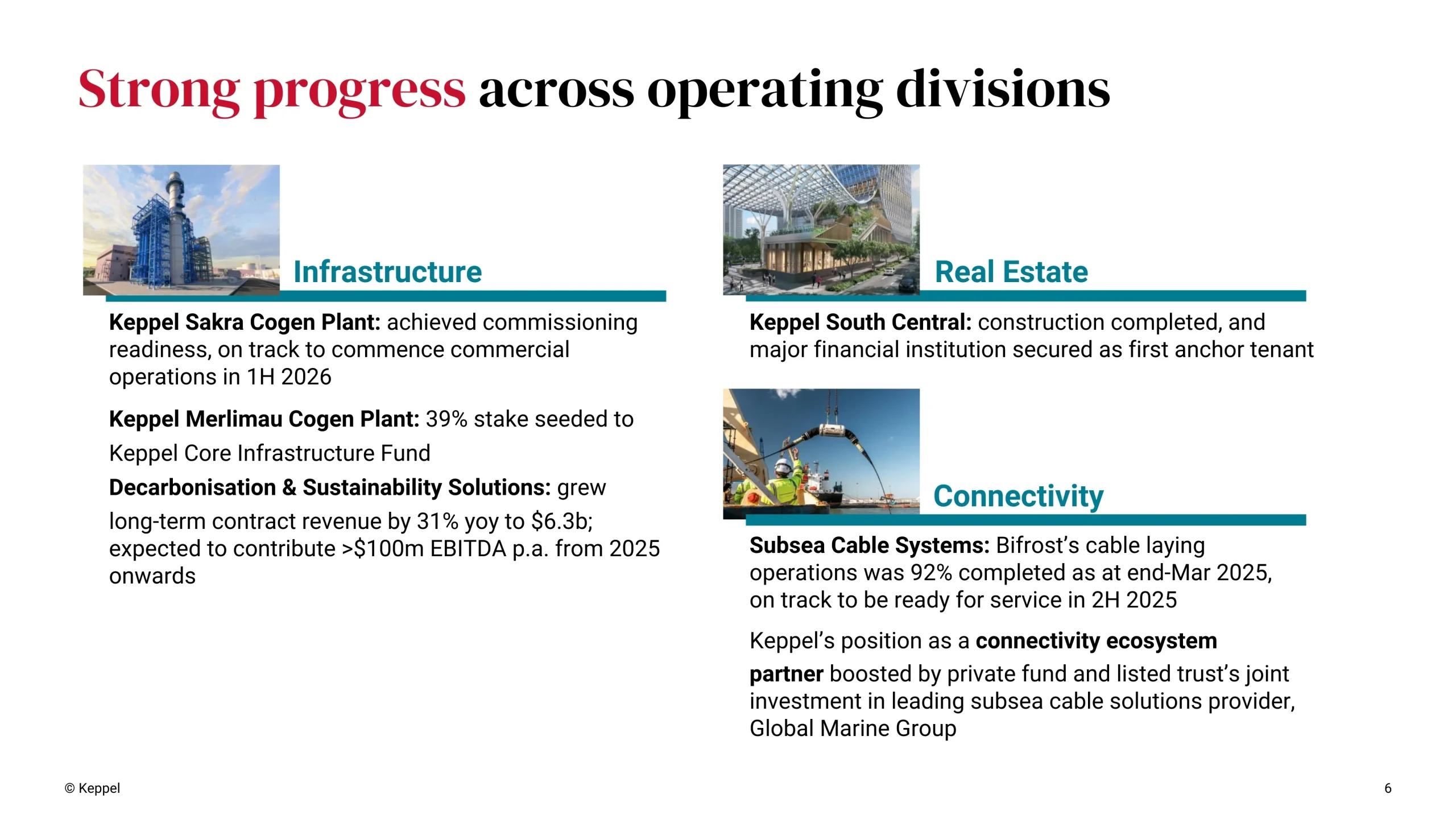 Strong progress across operating divisions

Infrastructure

Keppel Sakra Cogen Plant: achieved commissioning readiness, on track to commence commercial operations in 1H 2026

Keppel Merlimau Cogen Plant: 39% stake seeded to Keppel Core Infrastructure Fund

Decarbonisation & Sustainability Solutions: grew long-term contract revenue by 31% yoy to $6.3b; expected to contribute >$100m EBITDA p.a. from 2025 onwards

Real Estate

Keppel South Central: construction completed, and major financial institution secured as first anchor tenant

Connectivity

Subsea Cable Systems: Bifrost's cable laying operations was 92% completed as at end-Mar 2025, on track to be ready for service in 2H 2025

Keppel's position as a connectivity ecosystem partner boosted by private fund and listed trust's joint investment in leading subsea cable solutions provider, Global Marine Group

© Keppel

6